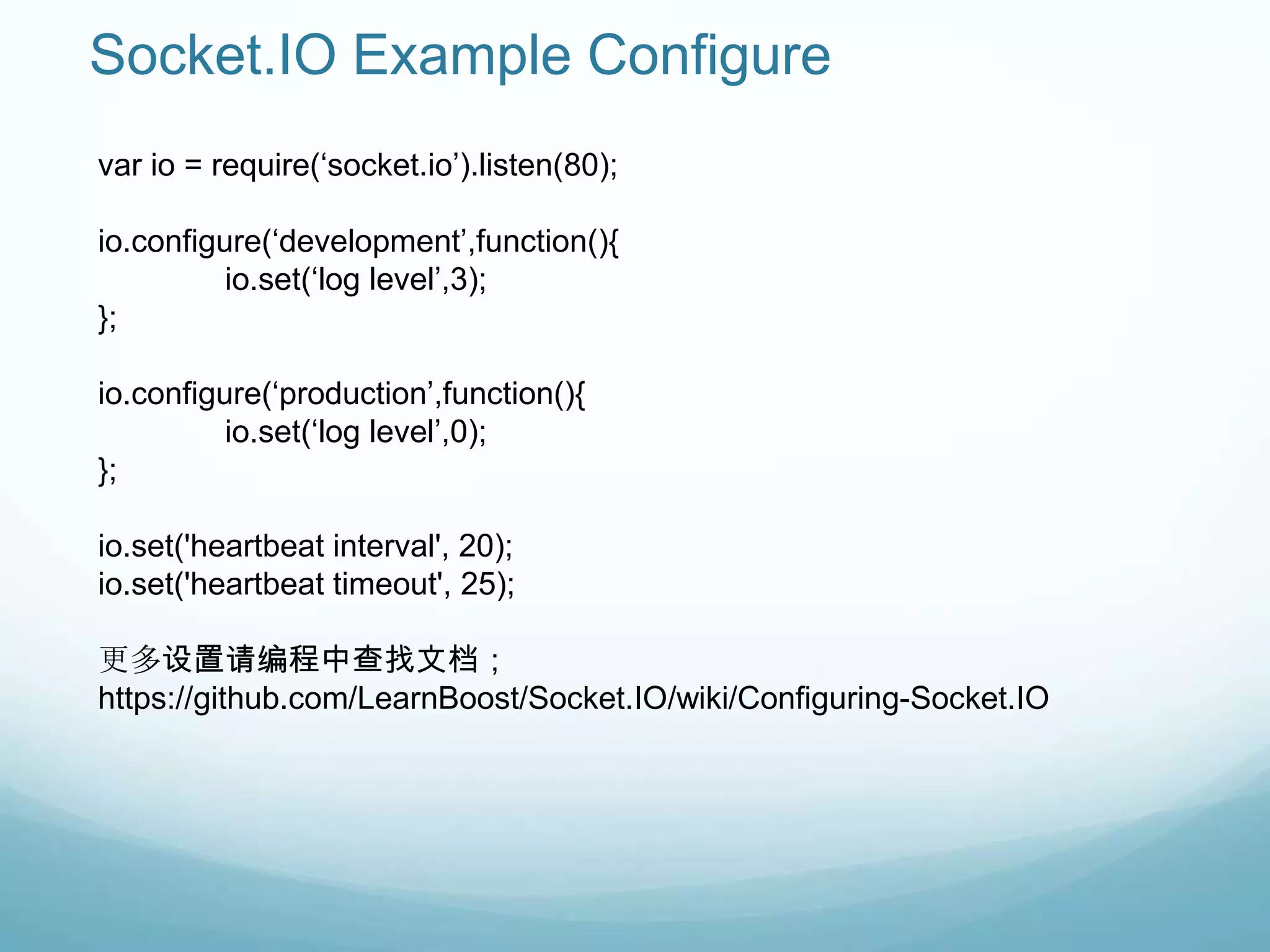 Socket.IO Example Configure

var io = require(‘socket.io’).listen(80);

io.configure(‘development’,function(){
io.set(‘log level’,3);
};

io.configure(‘production’,function(){
io.set(‘log level’,0);
};

io.set('heartbeat interval', 20);
io.set('heartbeat timeout', 25);

更多设置请编程中查找文档；
https://github.com/LearnBoost/Socket.IO/wiki/Configuring-Socket.IO